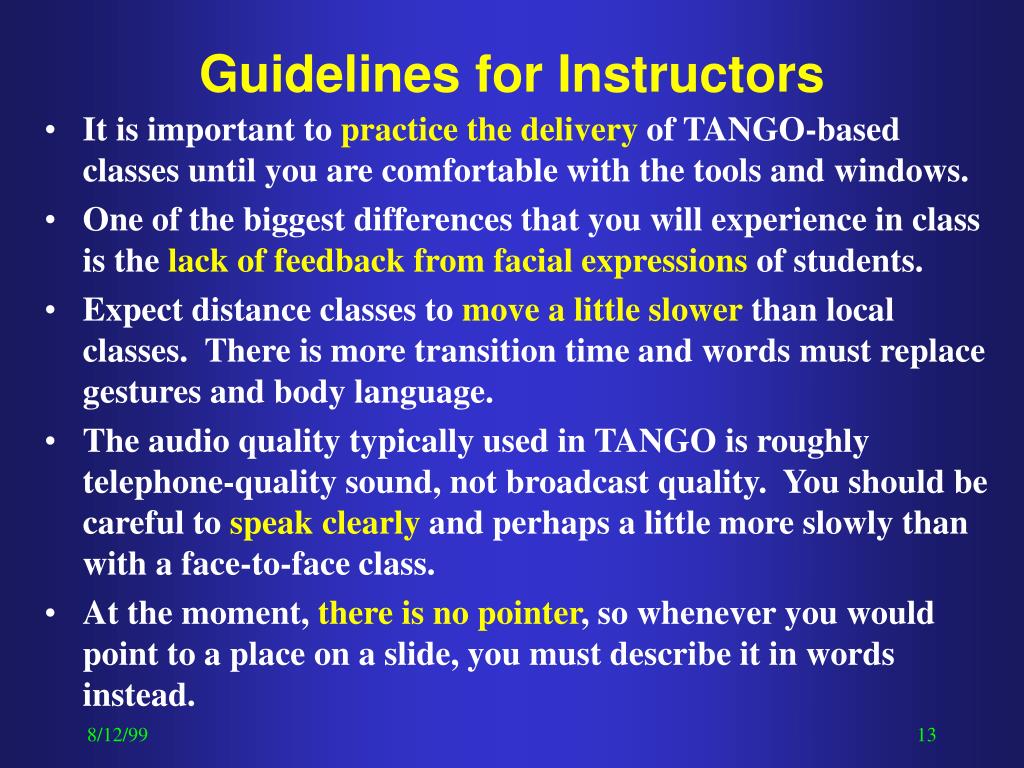 Guidelines for Instructors

• It is important to practice the delivery of TANGO-based classes until you are comfortable with the tools and windows.

• One of the biggest differences that you will experience in class is the lack of feedback from facial expressions of students.

• Expect distance classes to move a little slower than local classes. There is more transition time and words must replace gestures and body language.

• The audio quality typically used in TANGO is roughly telephone-quality sound, not broadcast quality. You should be careful to speak clearly and perhaps a little more slowly than with a face-to-face class.

• At the moment, there is no pointer, so whenever you would point to a place on a slide, you must describe it in words instead.

8/12/99

13